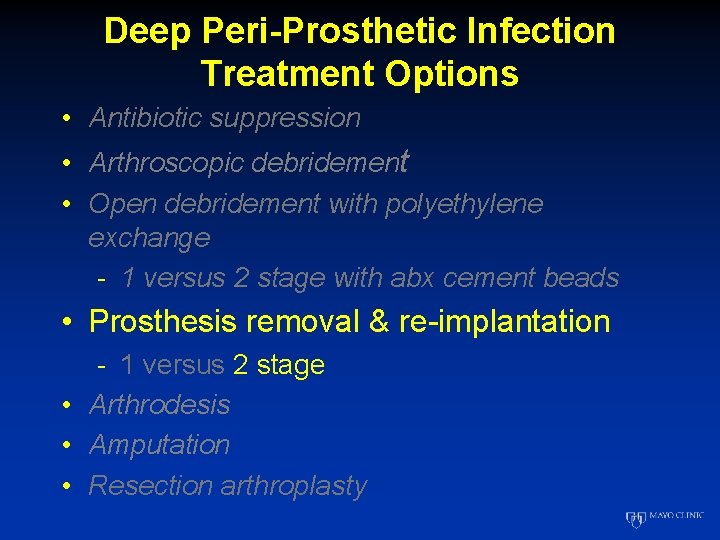 Deep Peri-Prosthetic Infection Treatment Options

• Antibiotic suppression
• Arthroscopic debridement
• Open debridement with polyethylene exchange
- 1 versus 2 stage with abx cement beads
• Prosthesis removal & re-implantation
- 1 versus 2 stage
• Arthrodesis
• Amputation
• Resection arthroplasty

MAYO CLINIC